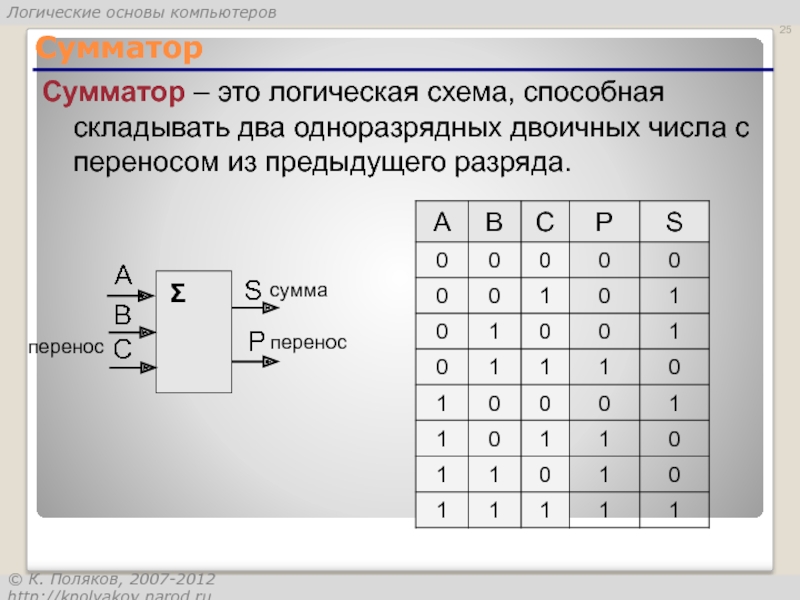 Логические основы компьютеров

25

Сумматор

Сумматор – это логическая схема, способная складывать два одноразрядных двоичных числа с переносом из предыдущего разряда.

A
B
перенос C
Σ
S сумма
P перенос

| A | B | C | P | S |
|---|---|---|---|---|
| 0 | 0 | 0 | 0 | 0 |
| 0 | 0 | 1 | 0 | 1 |
| 0 | 1 | 0 | 0 | 1 |
| 0 | 1 | 1 | 1 | 0 |
| 1 | 0 | 0 | 0 | 1 |
| 1 | 0 | 1 | 1 | 0 |
| 1 | 1 | 0 | 1 | 0 |
| 1 | 1 | 1 | 1 | 1 |

© К. Поляков, 2007-2012
http://kpolyakov.narod.ru